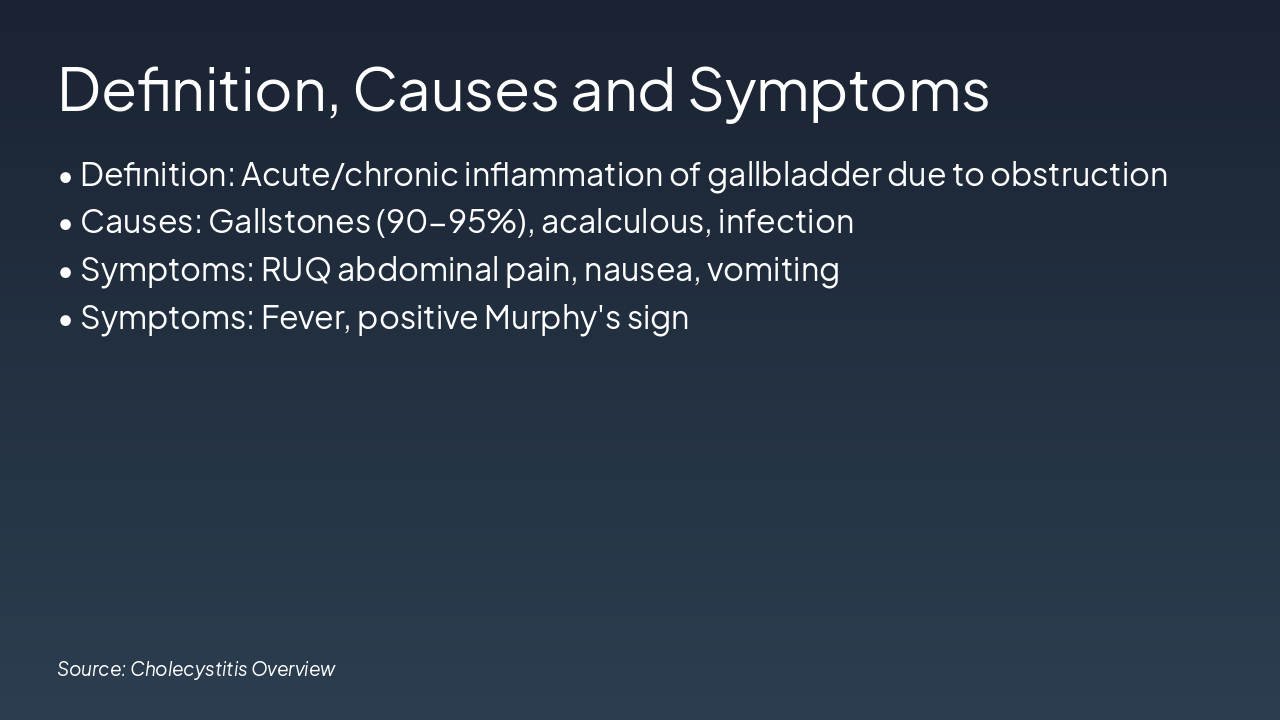 Definition, Causes and Symptoms

• Definition: Acute/chronic inflammation of gallbladder due to obstruction
• Causes: Gallstones (90–95%), acalculous, infection
• Symptoms: RUQ abdominal pain, nausea, vomiting
• Symptoms: Fever, positive Murphy's sign

Source: Cholecystitis Overview